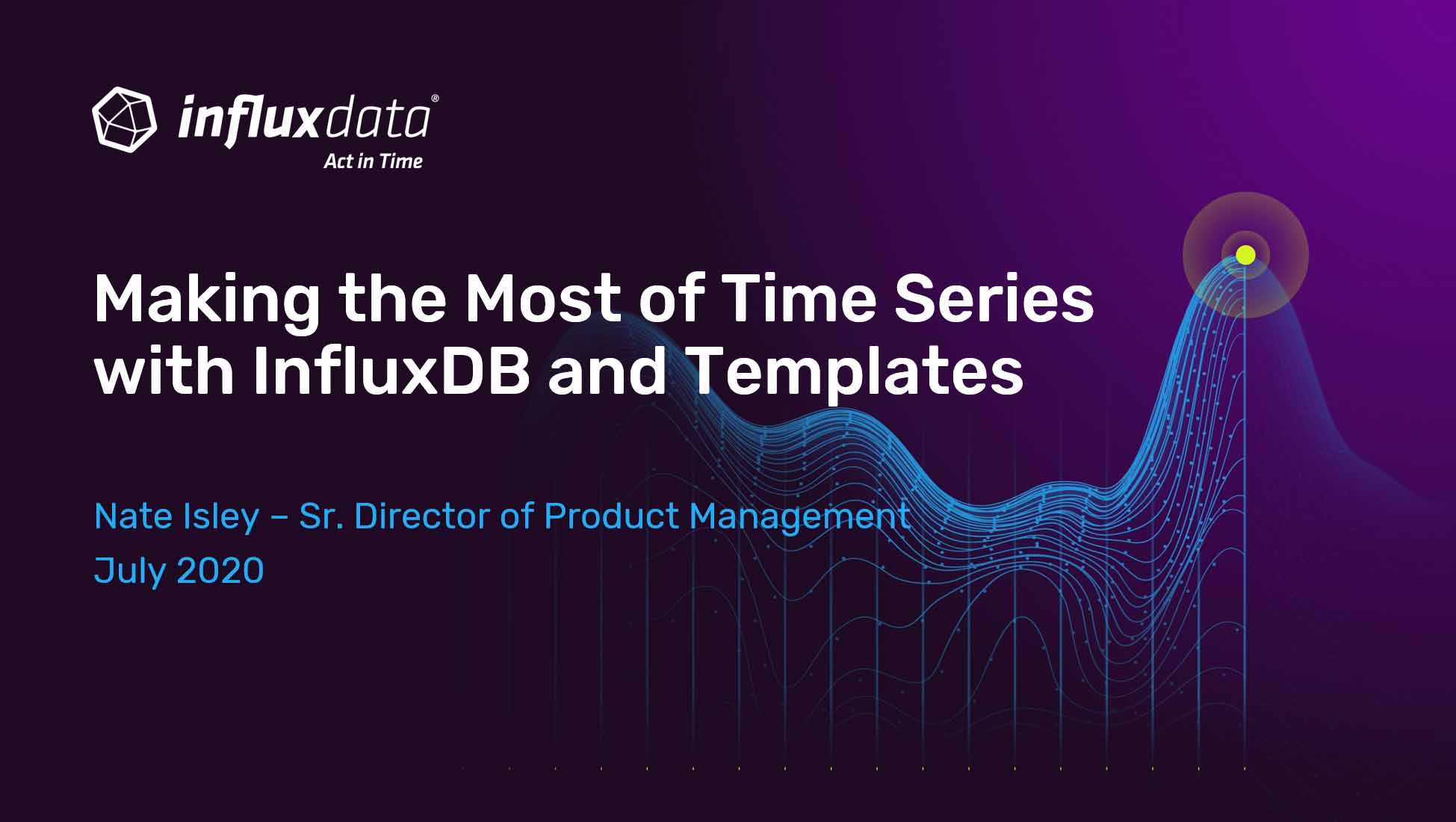 influxdata®
Act in Time

Making the Most of Time Series with InfluxDB and Templates

Nate Isley – Sr. Director of Product Management
July 2020